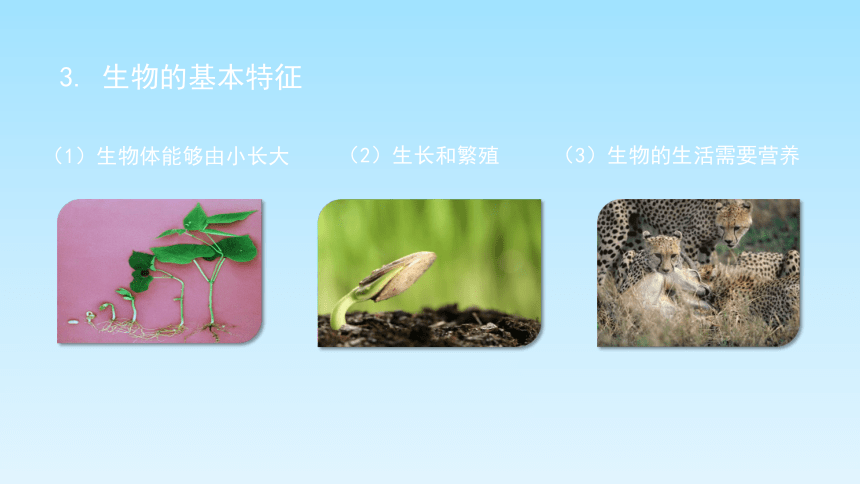 3. 生物的基本特征

（1）生物体能够由小长大

（2）生长和繁殖

（3）生物的生活需要营养